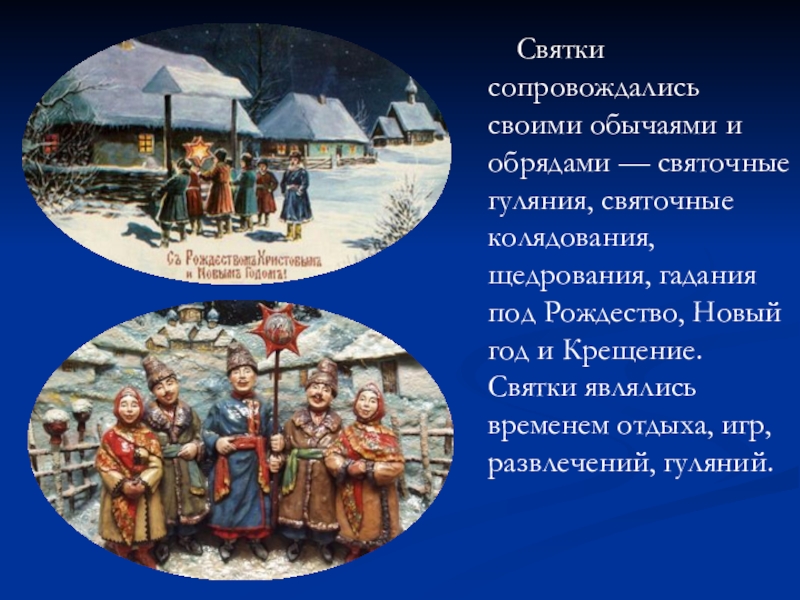 Съ Рождествомъ Христовымъ и Новымъ Годомъ!

Святки сопровождались своими обычаями и обрядами — святочные гуляния, святочные колядования, щедрования, гадания под Рождество, Новый год и Крещение. Святки являлись временем отдыха, игр, развлечений, гуляний.